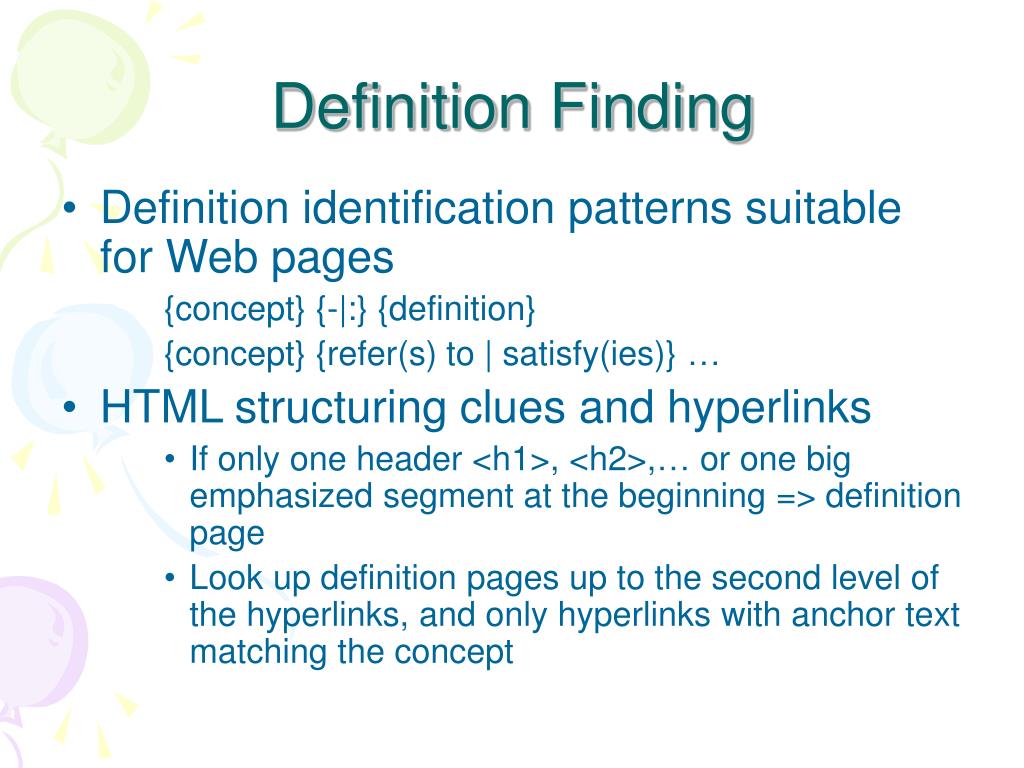 Definition Finding

• Definition identification patterns suitable for Web pages

{concept} {-|:} {definition}

{concept} {refer(s) to | satisfy(ies)} …

• HTML structuring clues and hyperlinks

• If only one header <h1>, <h2>,… or one big emphasized segment at the beginning => definition page

• Look up definition pages up to the second level of the hyperlinks, and only hyperlinks with anchor text matching the concept